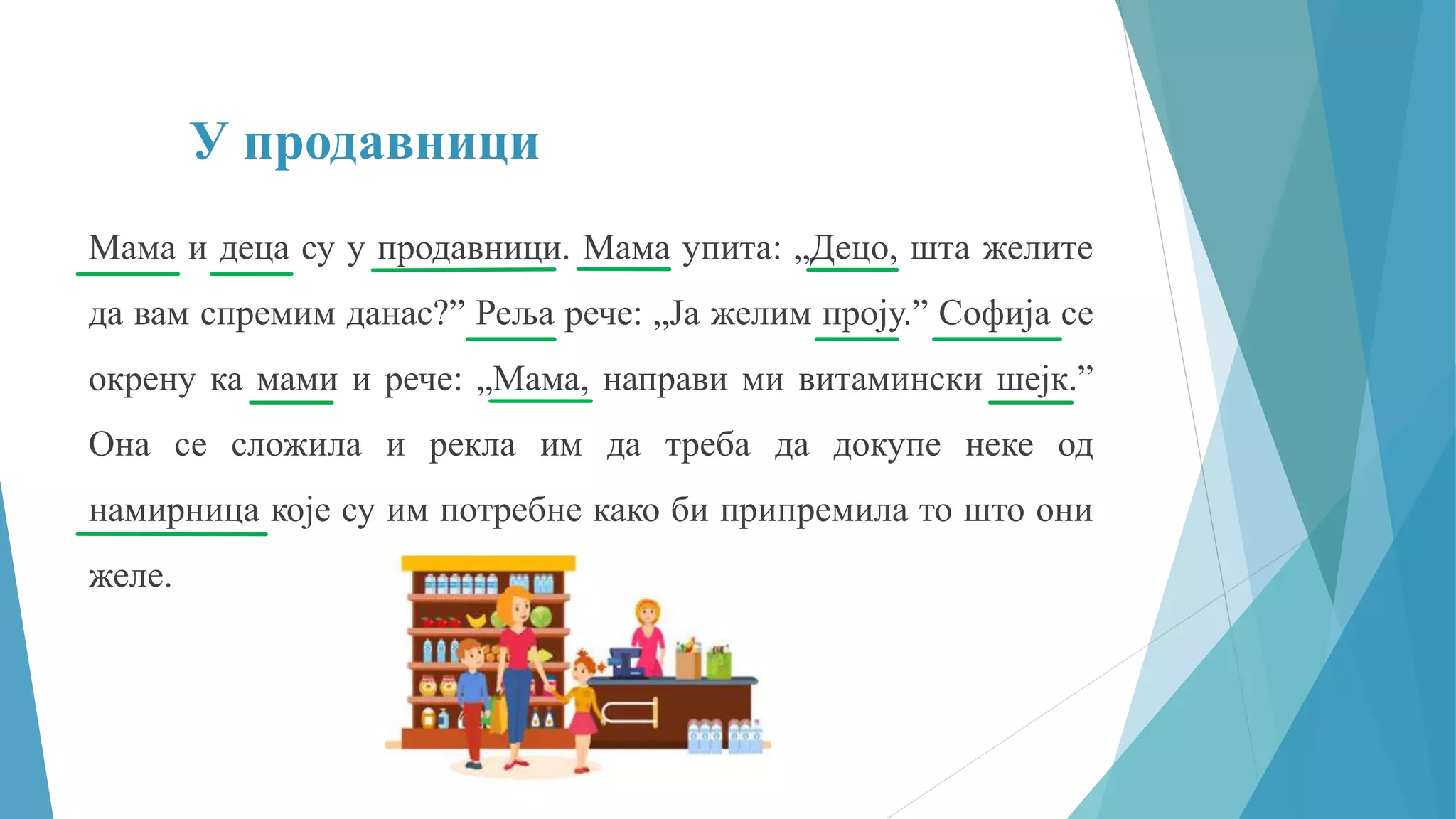 У продавници

Мама и деца су у продавници. Мама упита: „Децо, шта желите да вам спремим данас?” Реља рече: „Ја желим проју.” Софија се окрену ка мами и рече: „Мама, направи ми витамински шејк.” Она се сложила и рекла им да треба да докупе неке од намирница које су им потребне како би припремила то што они желе.